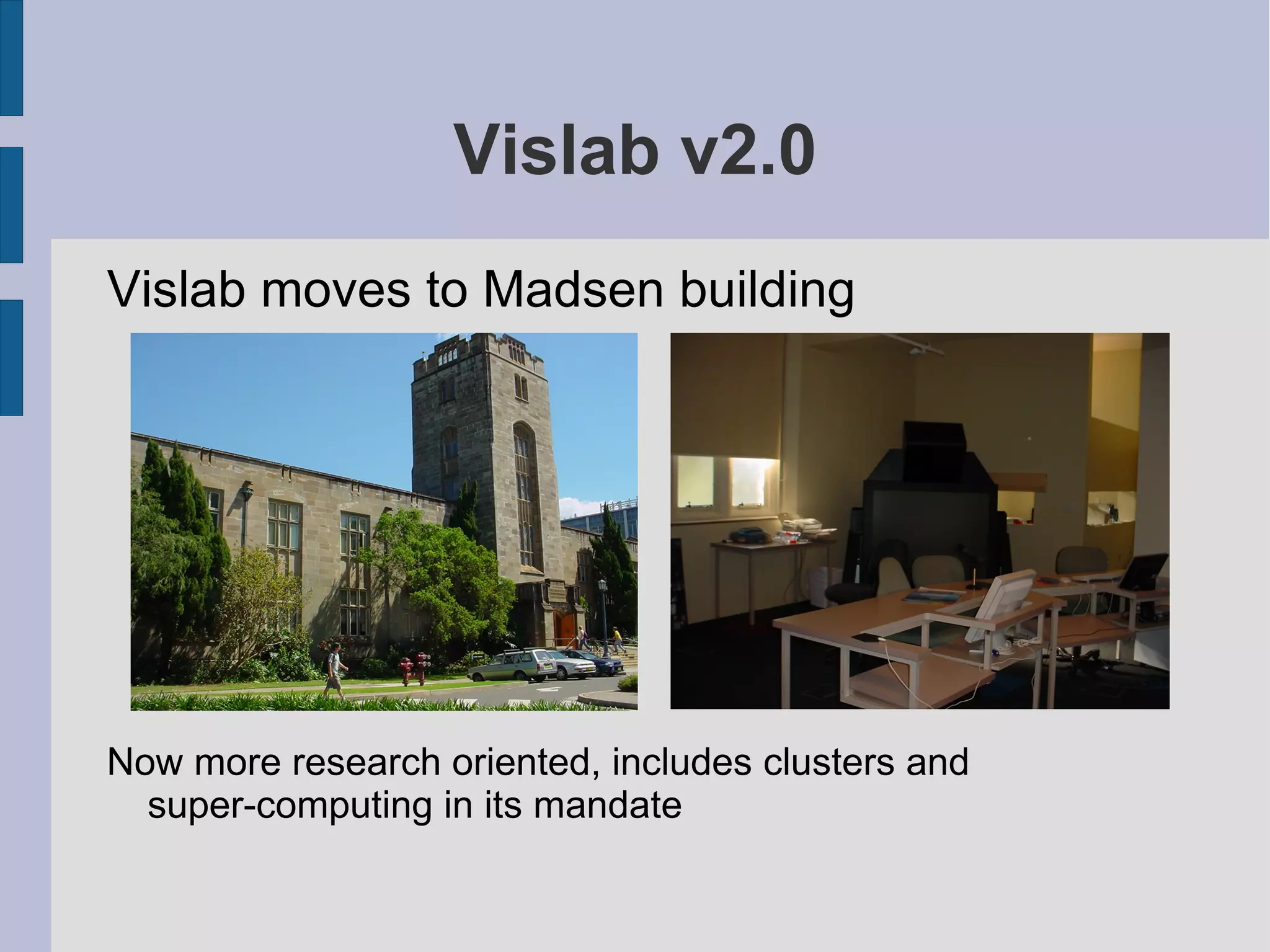 Vislab v2.0

Vislab moves to Madsen building

Now more research oriented, includes clusters and super-computing in its mandate